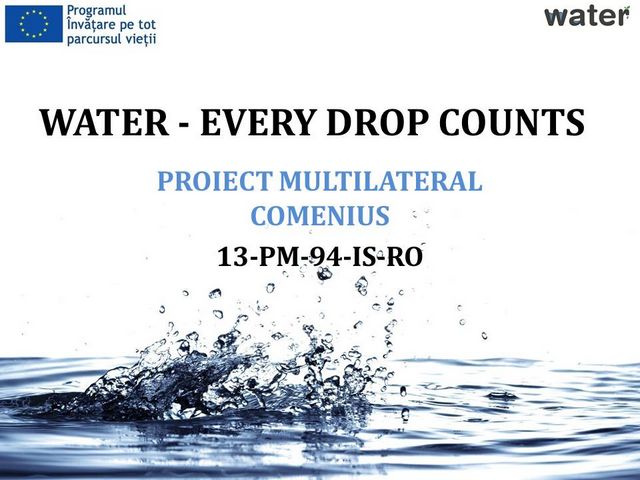 Programul
Învățare pe tot
parcursul vieții

water

WATER - EVERY DROP COUNTS

PROIECT MULTILATERAL
COMENIUS

13-PM-94-IS-RO